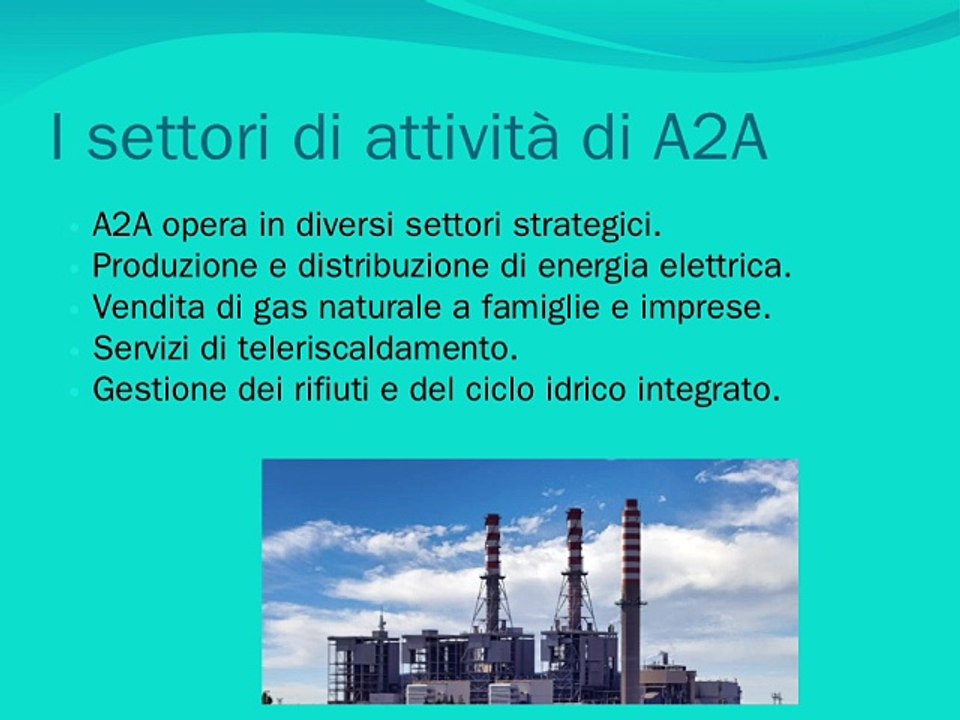 I settori di attività di A2A

- A2A opera in diversi settori strategici.
- Produzione e distribuzione di energia elettrica.
- Vendita di gas naturale a famiglie e imprese.
- Servizi di teleriscaldamento.
- Gestione dei rifiuti e del ciclo idrico integrato.